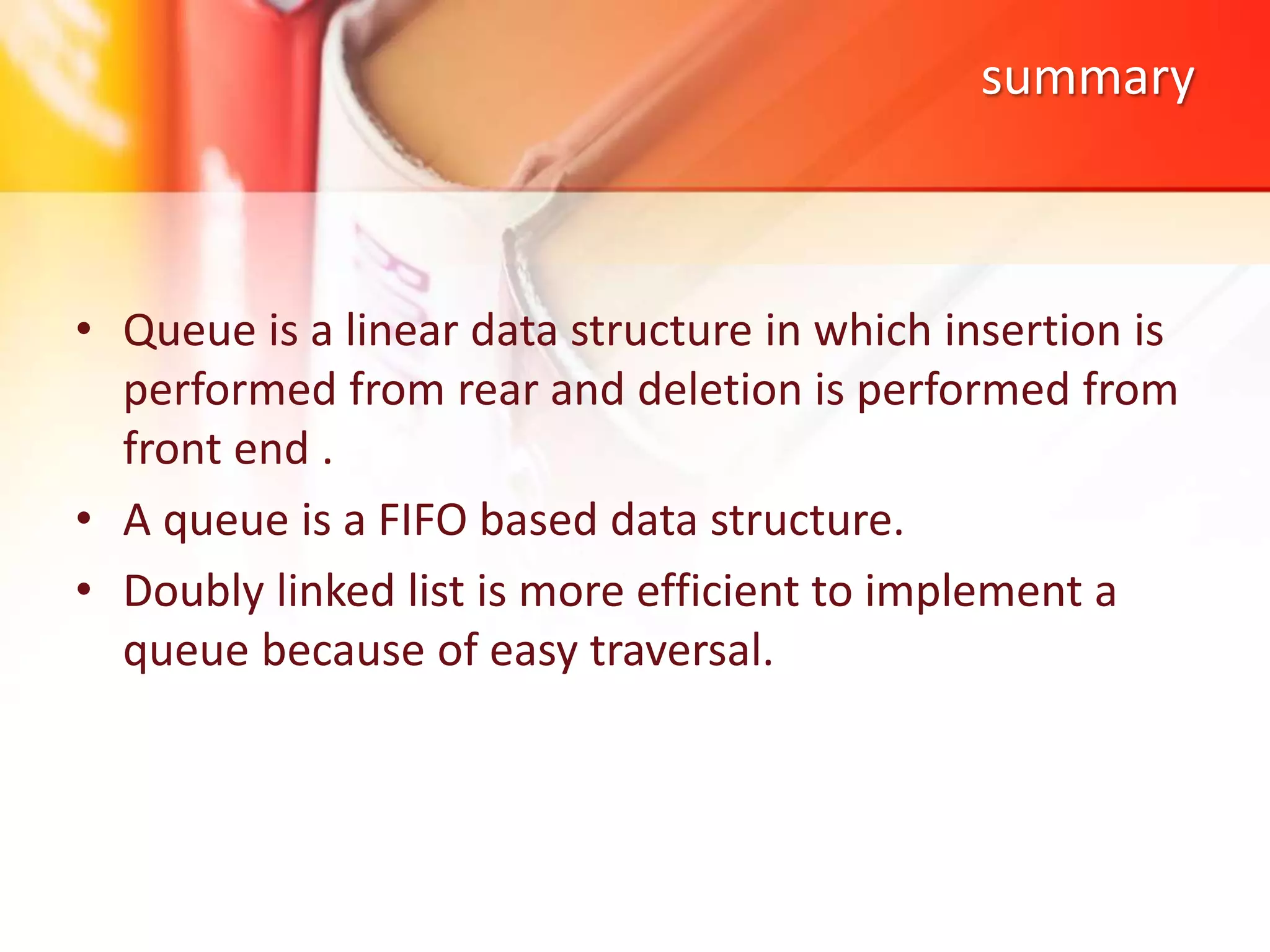 summary

• Queue is a linear data structure in which insertion is performed from rear and deletion is performed from front end .

• A queue is a FIFO based data structure.

• Doubly linked list is more efficient to implement a queue because of easy traversal.